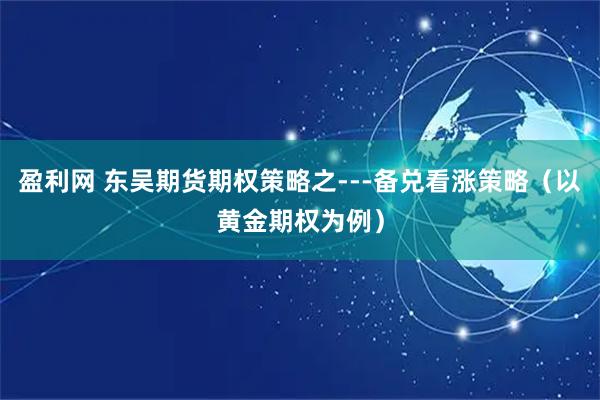 盈利网 东吴期货期权策略之---备兑看涨策略（以黄金期权为例）